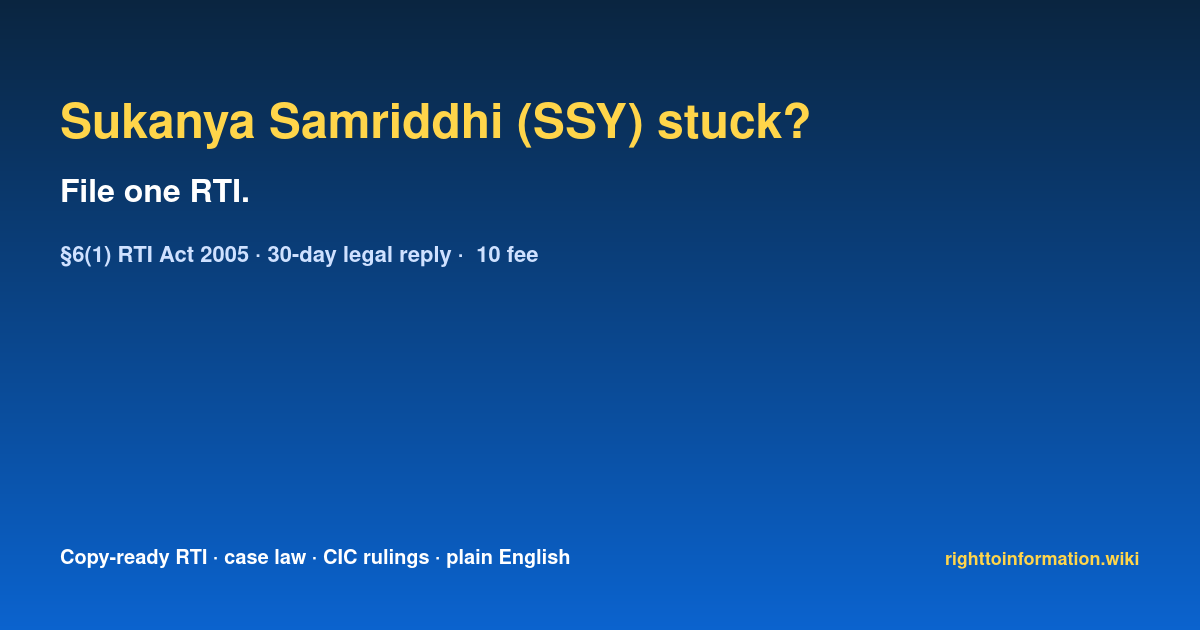 Sukanya Samriddhi (SSY) stuck?

File one RTI.

§6(1) RTI Act 2005 · 30-day legal reply · 10 fee

Copy-ready RTI · case law · CIC rulings · plain English

righttoinformation.wiki